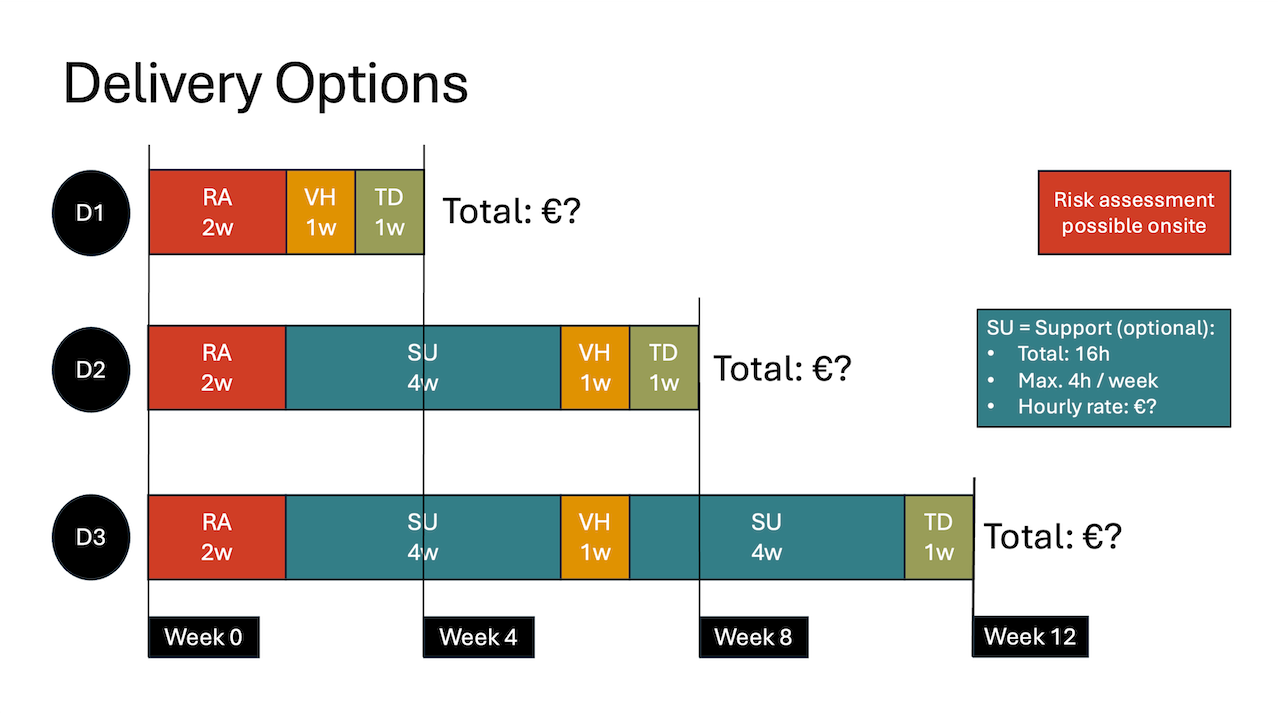 Delivery Options

D1

RA
2w

VH
1w

TD
1w

Total: €?

Risk assessment possible onsite

D2

RA
2w

SU
4w

VH
1w

TD
1w

Total: €?

SU = Support (optional):
• Total: 16h
• Max. 4h / week
• Hourly rate: €?

D3

RA
2w

SU
4w

VH
1w

SU
4w

TD
1w

Total: €?

Week 0

Week 4

Week 8

Week 12